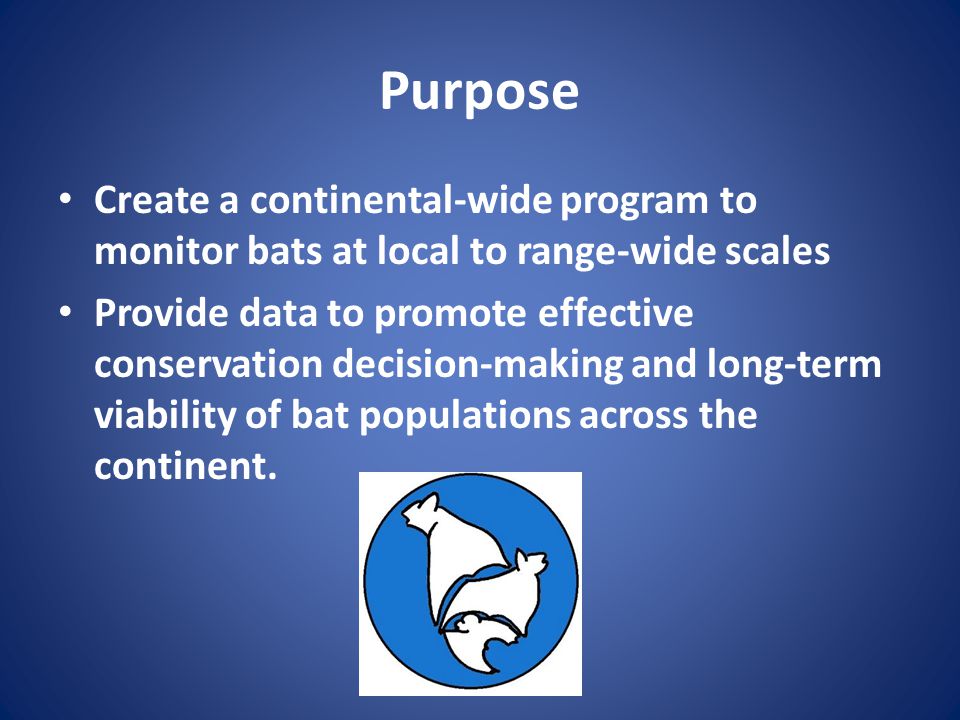 Purpose

• Create a continental-wide program to monitor bats at local to range-wide scales

• Provide data to promote effective conservation decision-making and long-term viability of bat populations across the continent.